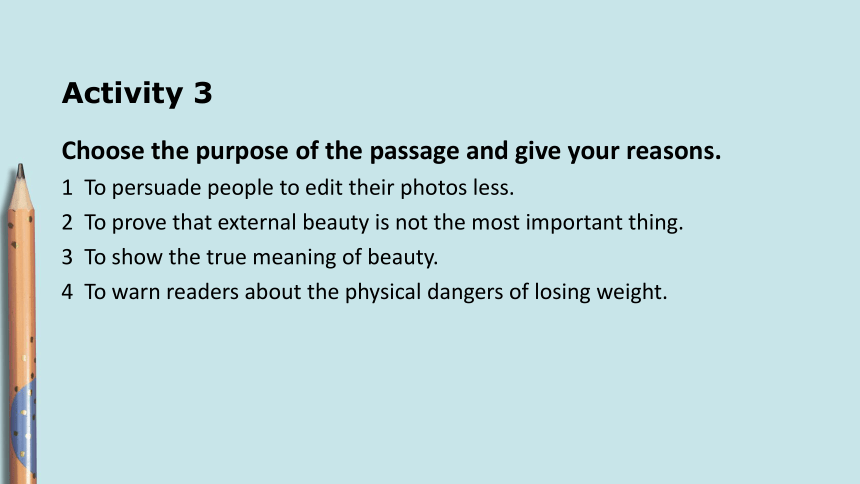 Activity 3

Choose the purpose of the passage and give your reasons.

1 To persuade people to edit their photos less.

2 To prove that external beauty is not the most important thing.

3 To show the true meaning of beauty.

4 To warn readers about the physical dangers of losing weight.